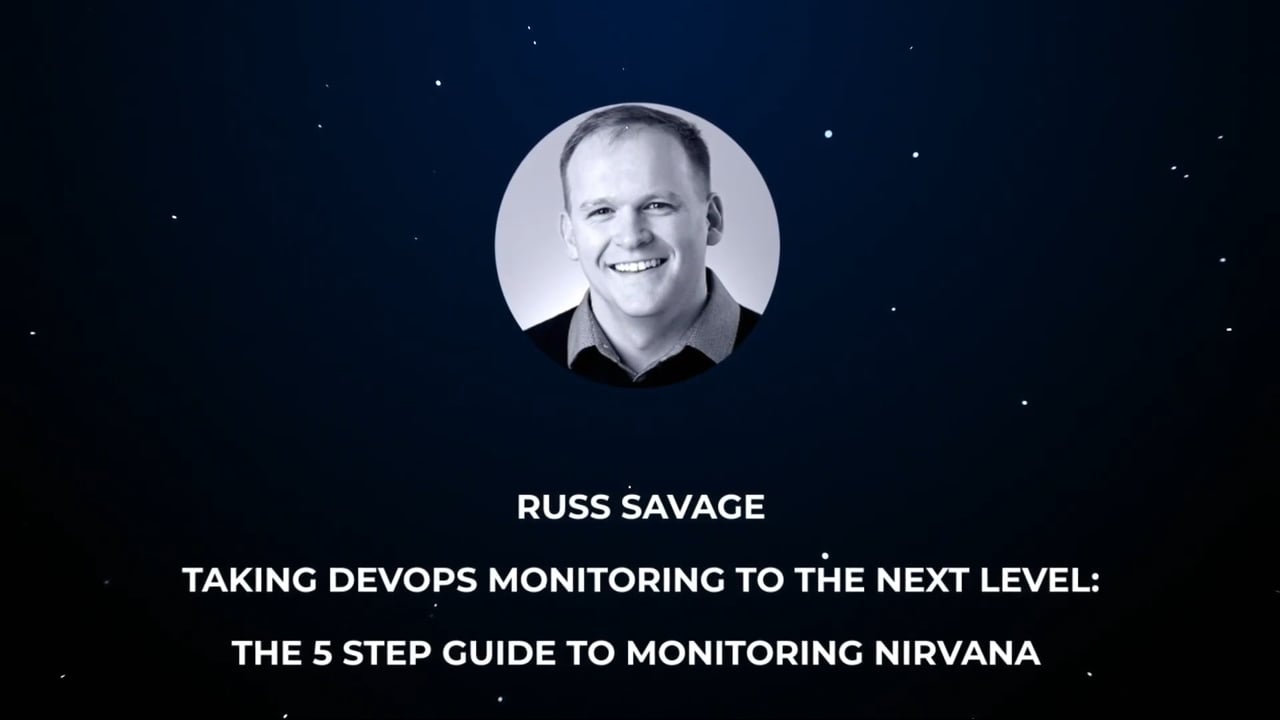 RUSS SAVAGE

TAKING DEVOPS MONITORING TO THE NEXT LEVEL:

THE 5 STEP GUIDE TO MONITORING NIRVANA